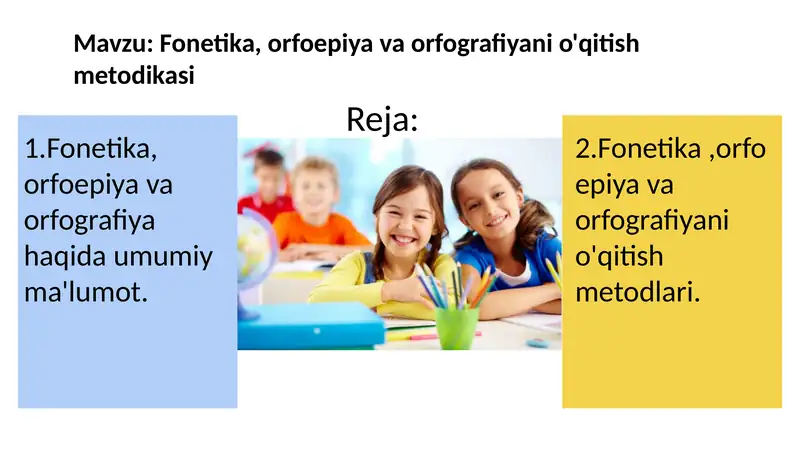 Mavzu: Fonetika, orfoepiya va orfografiyani o'qitish metodikasi

Reja:

1.Fonetika, orfoepiya va orfografiya haqida umumiy ma'lumot.

2.Fonetika ,orfo epiya va orfografiyani o'qitish metodlari.